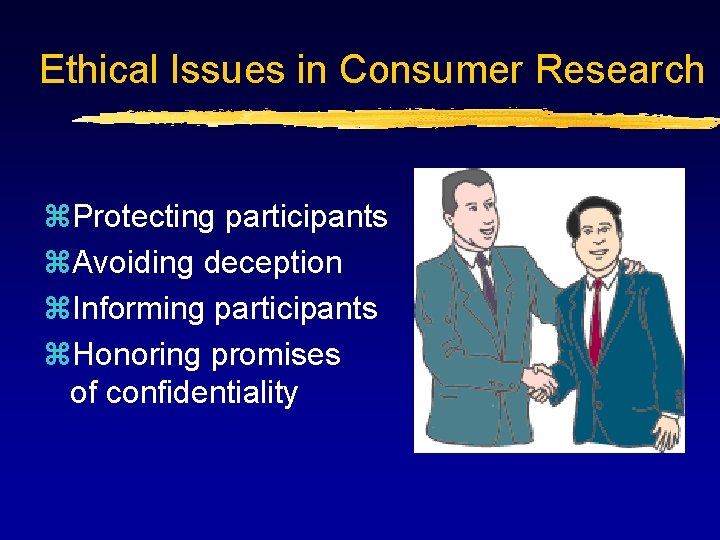 Ethical Issues in Consumer Research

⌘Protecting participants
⌘Avoiding deception
⌘Informing participants
⌘Honoring promises of confidentiality